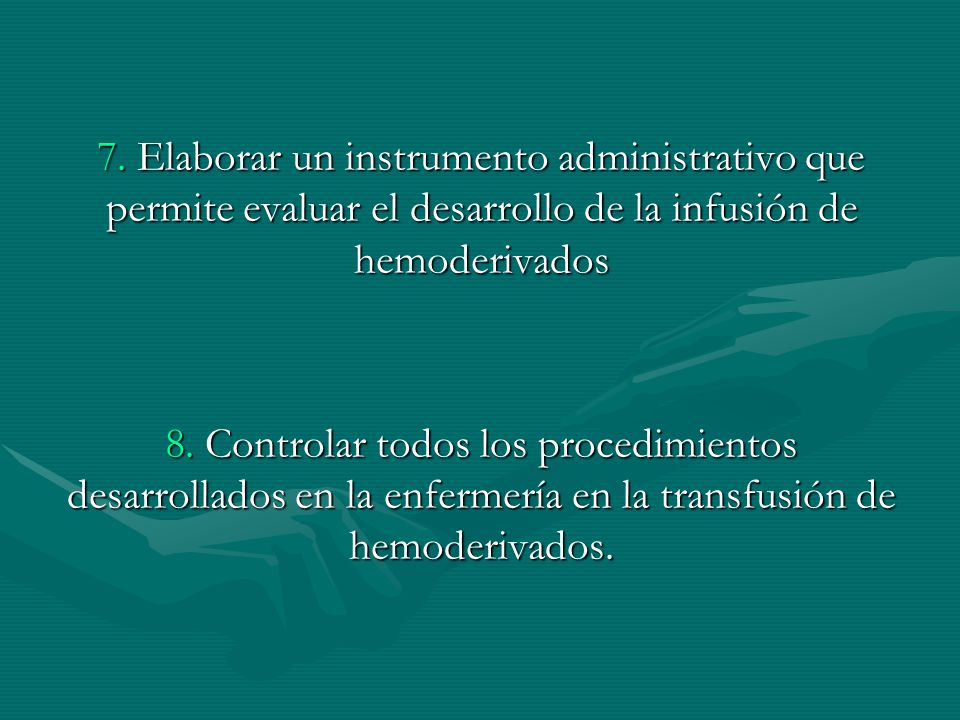 7. Elaborar un instrumento administrativo que permite evaluar el desarrollo de la infusión de hemoderivados

8. Controlar todos los procedimientos desarrollados en la enfermería en la transfusión de hemoderivados.